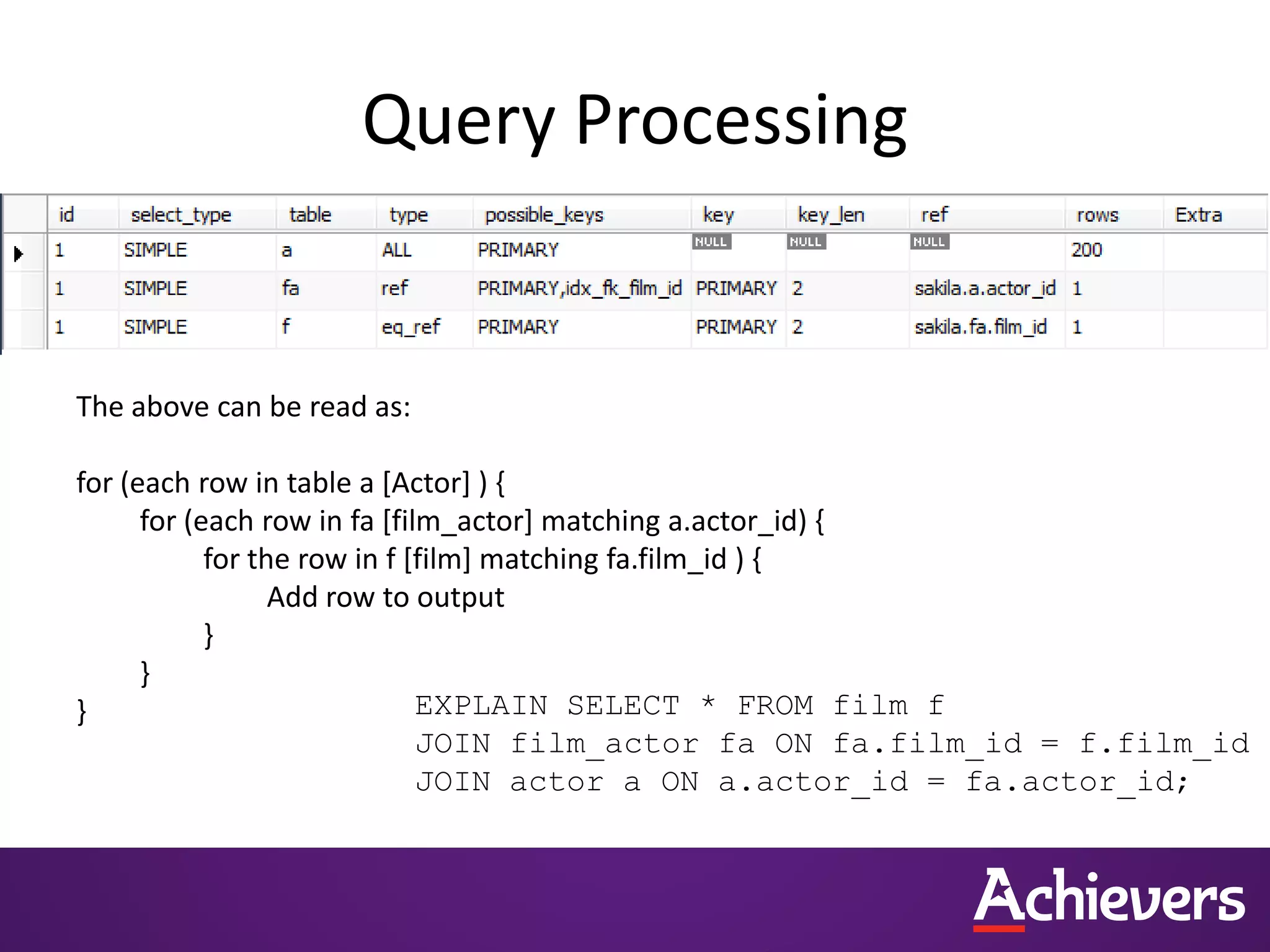 Query Processing

| id | select_type | table | type | possible_keys | key | key_len | ref | rows | Extra |
|---|---|---|---|---|---|---|---|---|---|
| 1 | SIMPLE | a | ALL | PRIMARY | NULL | NULL | NULL | 200 | |
| 1 | SIMPLE | fa | ref | PRIMARY,idx_fk_film_id | PRIMARY | 2 | sakila.a.actor_id | 1 | |
| 1 | SIMPLE | f | eq_ref | PRIMARY | PRIMARY | 2 | sakila.fa.film_id | 1 | |

The above can be read as:

for (each row in table a [Actor] ) {
for (each row in fa [film_actor] matching a.actor_id) {
for the row in f [film] matching fa.film_id ) {
Add row to output
}
}
}

EXPLAIN SELECT * FROM film f
JOIN film_actor fa ON fa.film_id = f.film_id
JOIN actor a ON a.actor_id = fa.actor_id;

Achievers